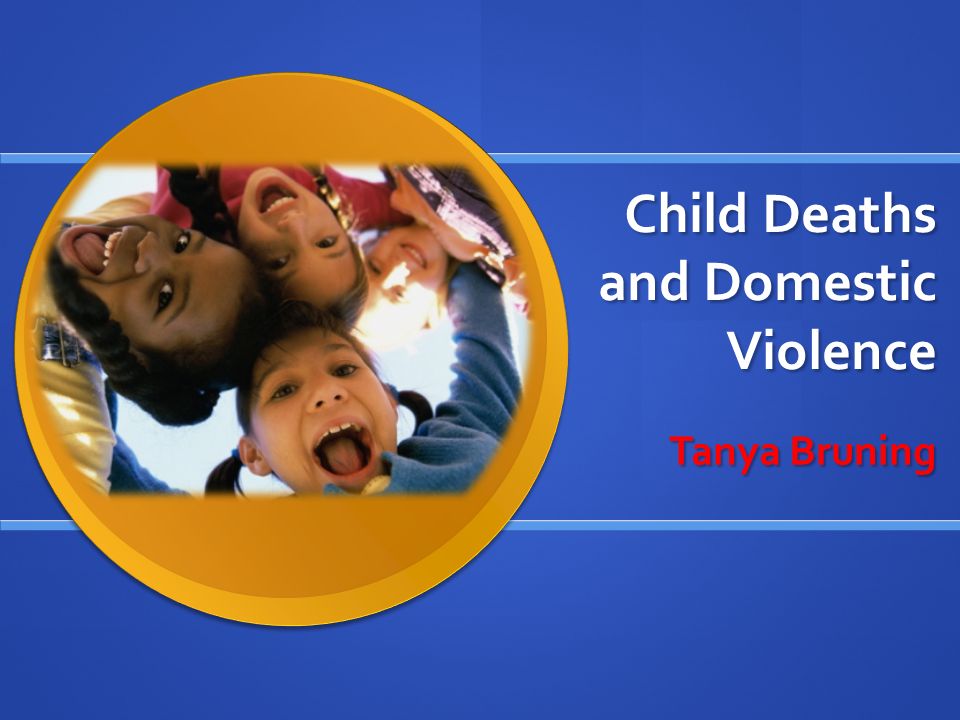 Child Deaths and Domestic Violence

Tanya Bruning